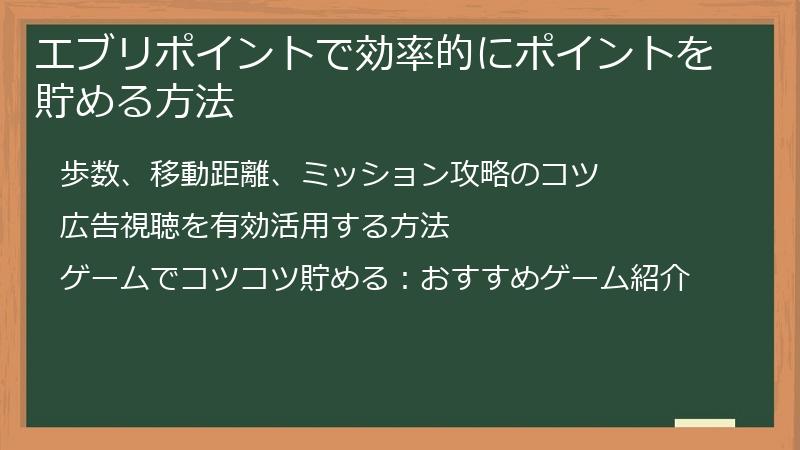 エブリポイントで効率的にポイントを貯める方法

歩数、移動距離、ミッション攻略のコツ

広告視聴を有効活用する方法

ゲームでコツコツ貯める：おすすめゲーム紹介